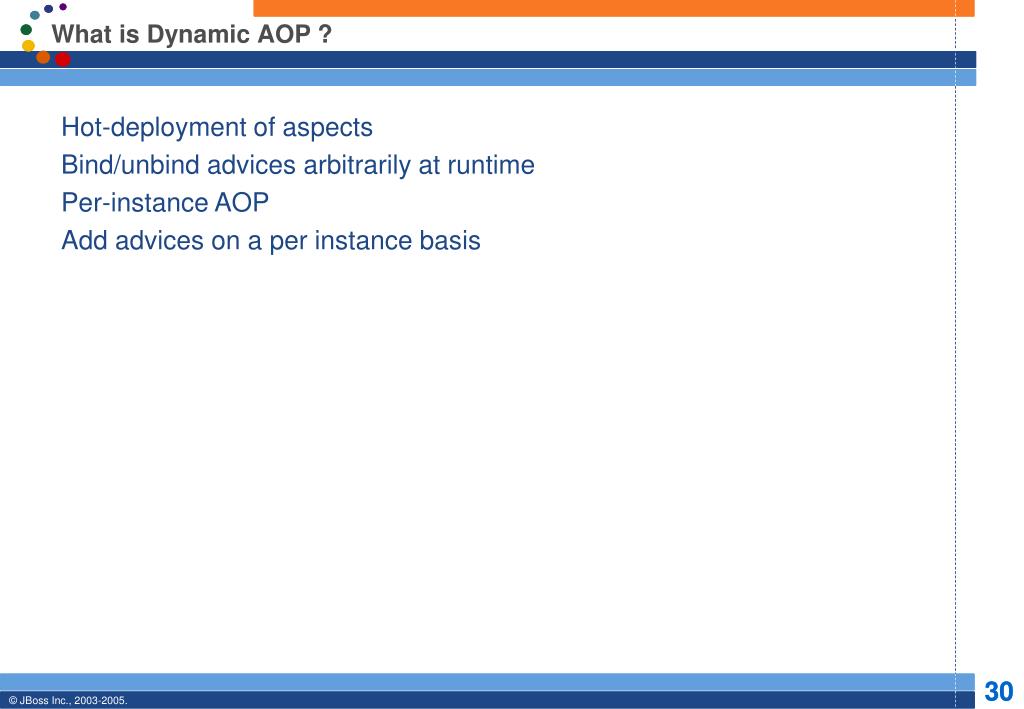 What is Dynamic AOP ?

Hot-deployment of aspects
Bind/unbind advices arbitrarily at runtime
Per-instance AOP
Add advices on a per instance basis

© JBoss Inc., 2003-2005.

30